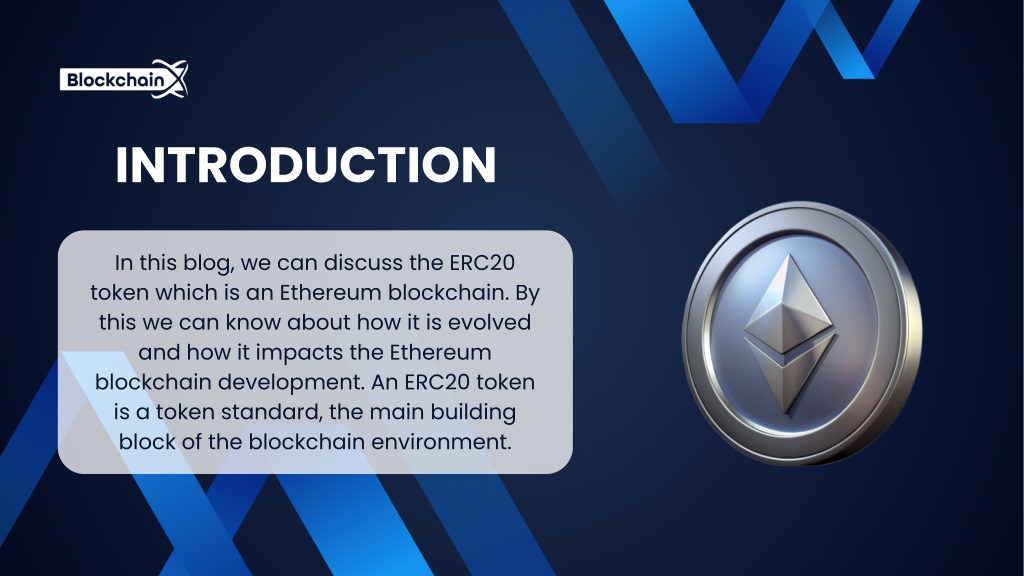 BlockchainX

INTRODUCTION

In this blog, we can discuss the ERC20 token which is an Ethereum blockchain. By this we can know about how it is evolved and how it impacts the Ethereum blockchain development. An ERC20 token is a token standard, the main building block of the blockchain environment.